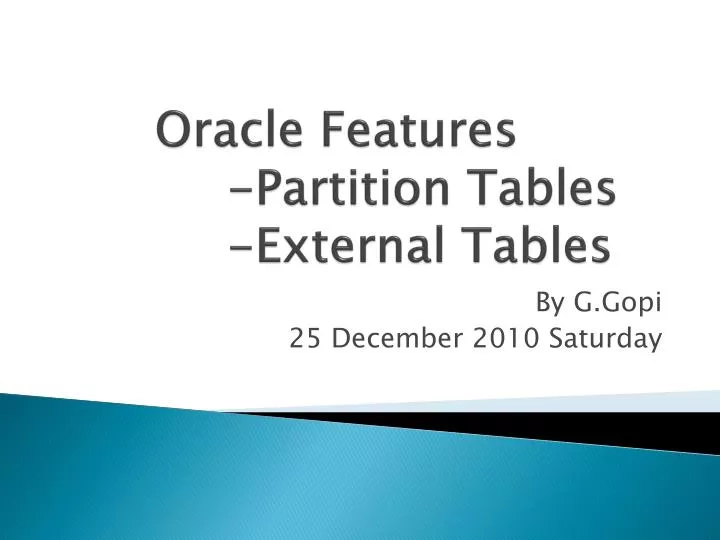 Oracle Features
-Partition Tables
-External Tables

By G.Gopi
25 December 2010 Saturday